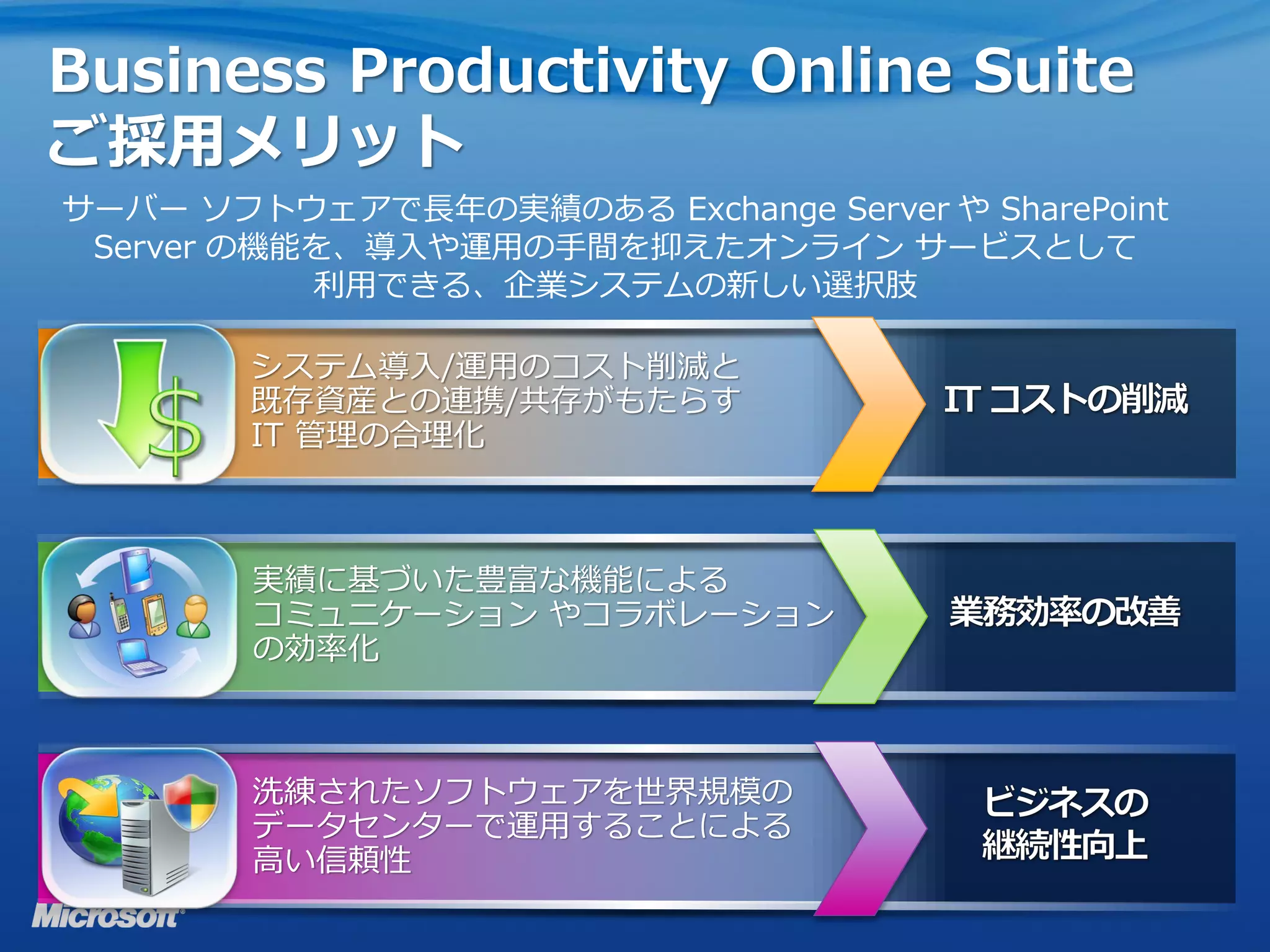 Business Productivity Online Suite
ご採用メリット

サーバー ソフトウェアで長年の実績のある Exchange Server や SharePoint Server の機能を、導入や運用の手間を抑えたオンライン サービスとして利用できる、企業システムの新しい選択肢

システム導入/運用のコスト削減と既存資産との連携/共存がもたらす IT 管理の合理化

IT コストの削減

実績に基づいた豊富な機能によるコミュニケーション やコラボレーションの効率化

業務効率の改善

洗練されたソフトウェアを世界規模のデータセンターで運用することによる高い信頼性

ビジネスの継続性向上

Microsoft